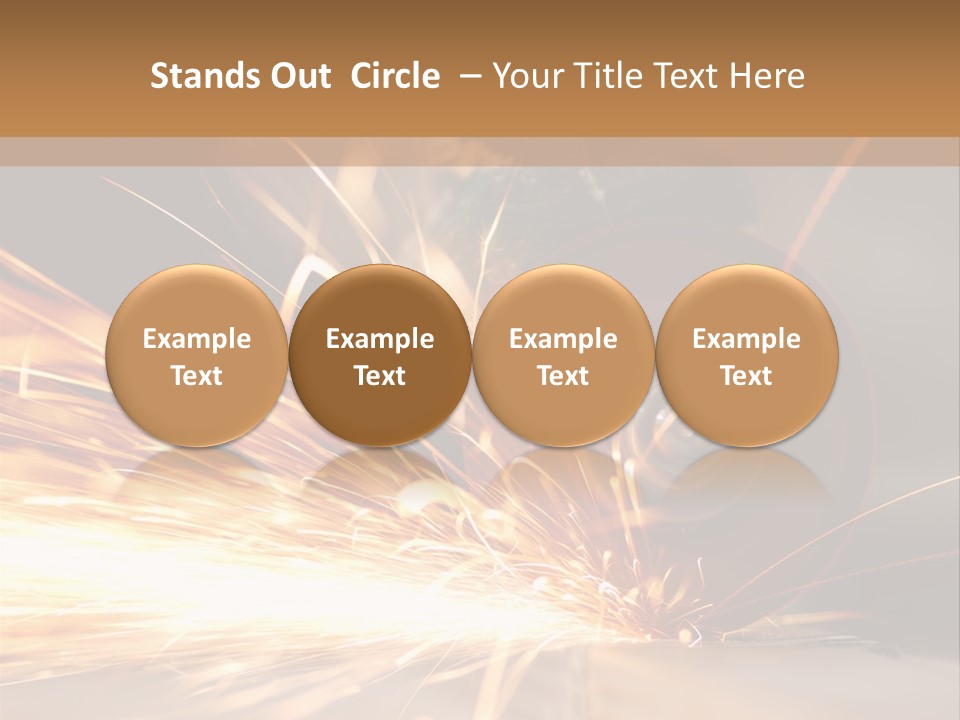 Stands Out Circle – Your Title Text Here

Example Text

Example Text

Example Text

Example Text